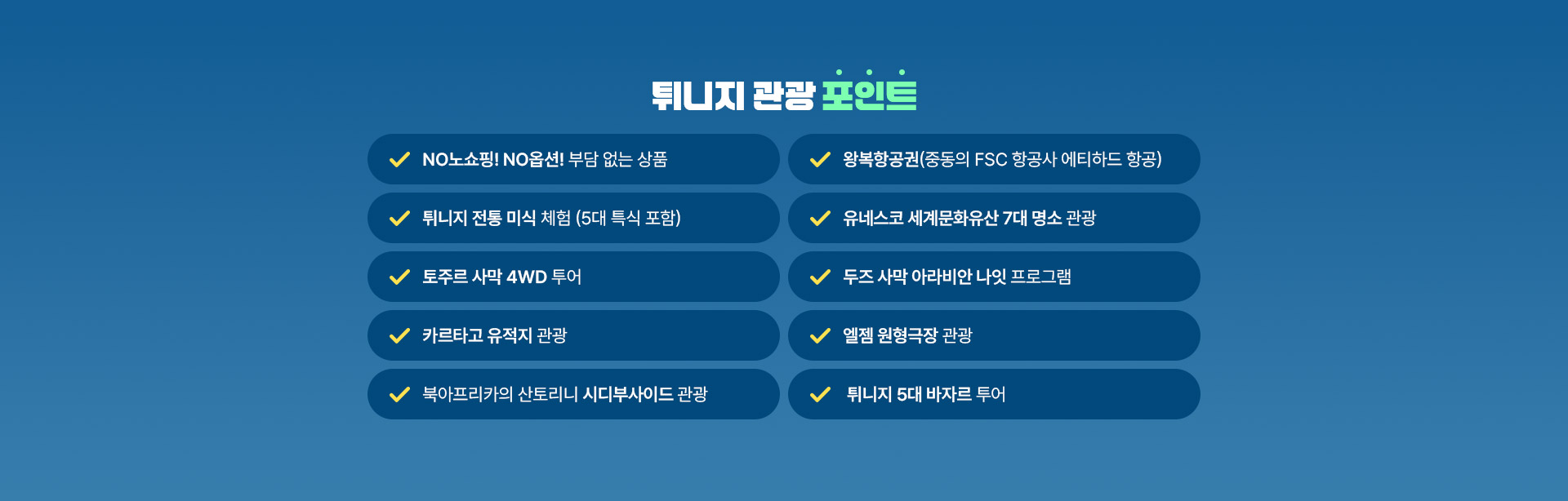 튀니지 관광 포인트

NO노쇼핑! NO옵션! 부담 없는 상품

튀니지 전통 미식 체험 (5대 특식 포함)

토주르 사막 4WD 투어

카르타고 유적지 관광

북아프리카의 산토리니 시디부사이드 관광

왕복항공권(중동의 FSC 항공사 에티하드 항공)

유네스코 세계문화유산 7대 명소 관광

두즈 사막 아라비안 나잇 프로그램

엘젬 원형극장 관광

튀니지 5대 바자르 투어